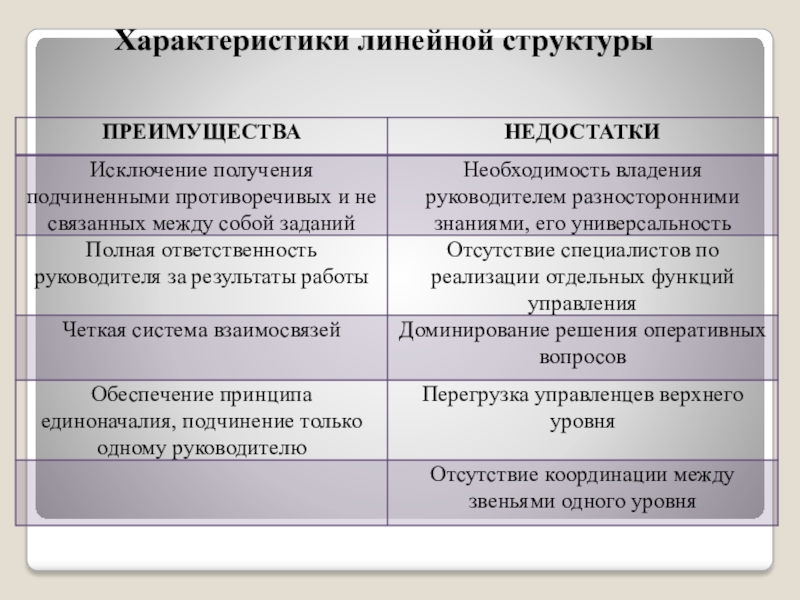 Характеристики линейной структуры

| ПРЕИМУЩЕСТВА | НЕДОСТАТКИ |
|---|---|
| Исключение получения подчиненными противоречивых и не связанных между собой заданий | Необходимость владения руководителем разносторонними знаниями, его универсальность |
| Полная ответственность руководителя за результаты работы | Отсутствие специалистов по реализации отдельных функций управления |
| Четкая система взаимосвязей | Доминирование решения оперативных вопросов |
| Обеспечение принципа единоначалия, подчинение только одному руководителю | Перегрузка управленцев верхнего уровня |
| | Отсутствие координации между звеньями одного уровня |